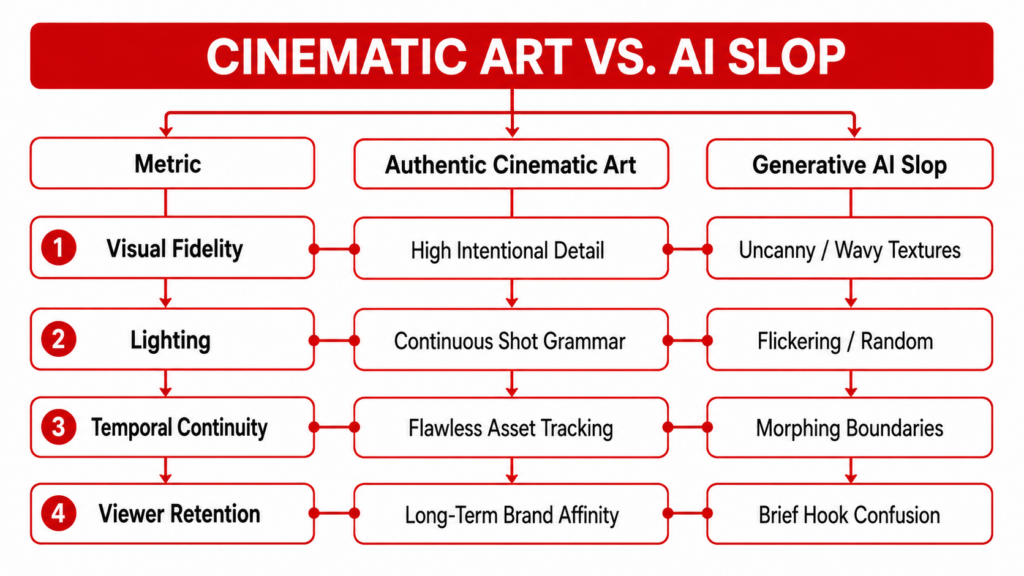 CINEMATIC ART VS. AI SLOP

| Metric | Authentic Cinematic Art | Generative AI Slop |
|---|---|---|
| 1 Visual Fidelity | High Intentional Detail | Uncanny / Wavy Textures |
| 2 Lighting | Continuous Shot Grammar | Flickering / Random |
| 3 Temporal Continuity | Flawless Asset Tracking | Morphing Boundaries |
| 4 Viewer Retention | Long-Term Brand Affinity | Brief Hook Confusion |